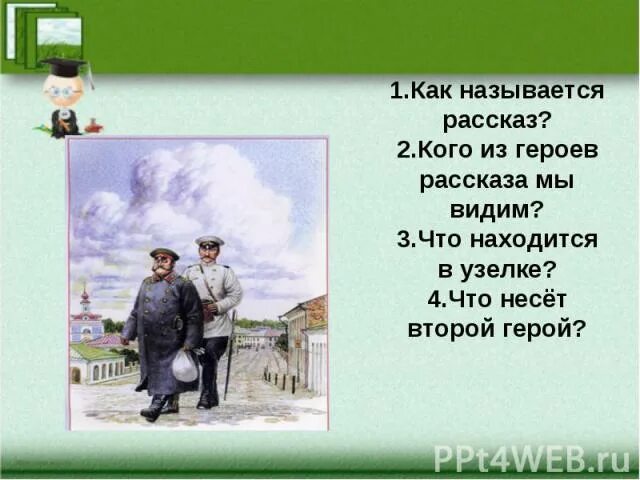 1.Как называется рассказ?
2.Кого из героев рассказа мы видим?
3.Что находится в узелке?
4.Что несёт второй герой?

PPt4WEB.ru